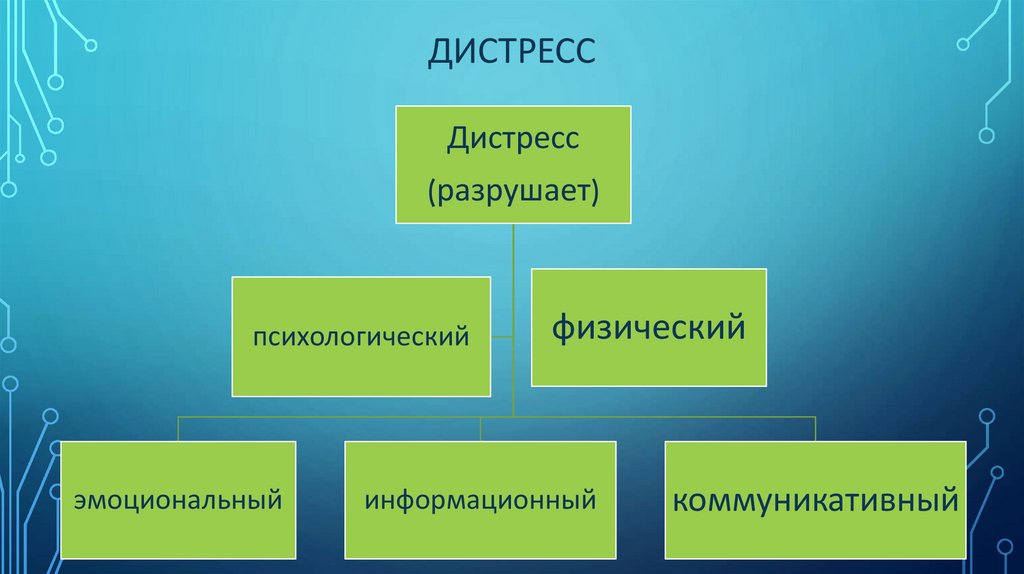 ДИСТРЕСС

Дистресс
(разрушает)

психологический

физический

эмоциональный

информационный

коммуникативный